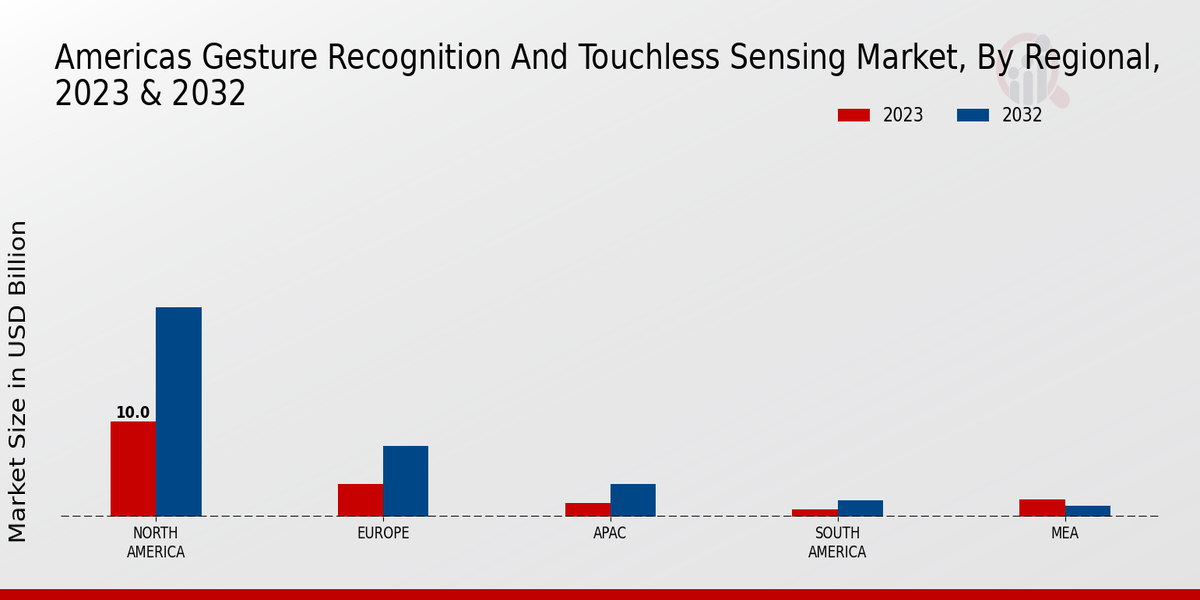 Americas Gesture Recognition And Touchless Sensing Market, By Regional, 2023 & 2032

2023
2032

Market Size in USD Billion

10.0

NORTH AMERICA
EUROPE
APAC
SOUTH AMERICA
MEA